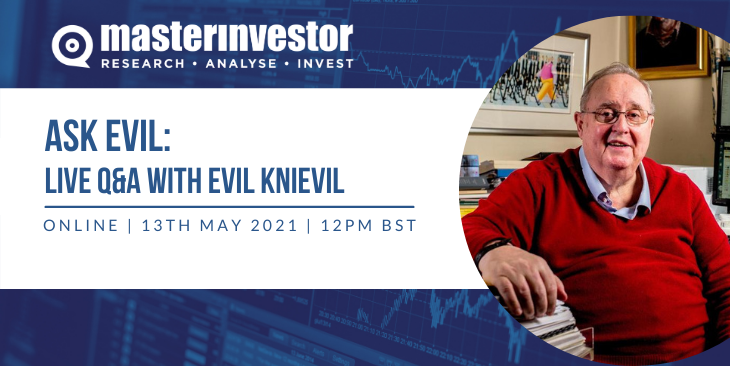 masterinvestor
RESEARCH • ANALYSE • INVEST

ASK EVIL:
LIVE Q&A WITH EVIL KNIEVIL

ONLINE | 13TH MAY 2021 | 12PM BST